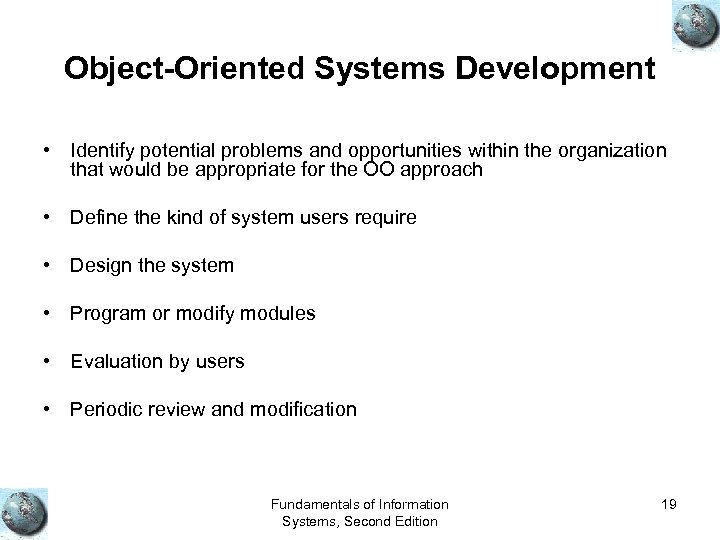 Object-Oriented Systems Development

• Identify potential problems and opportunities within the organization that would be appropriate for the OO approach

• Define the kind of system users require

• Design the system

• Program or modify modules

• Evaluation by users

• Periodic review and modification

Fundamentals of Information Systems, Second Edition

19